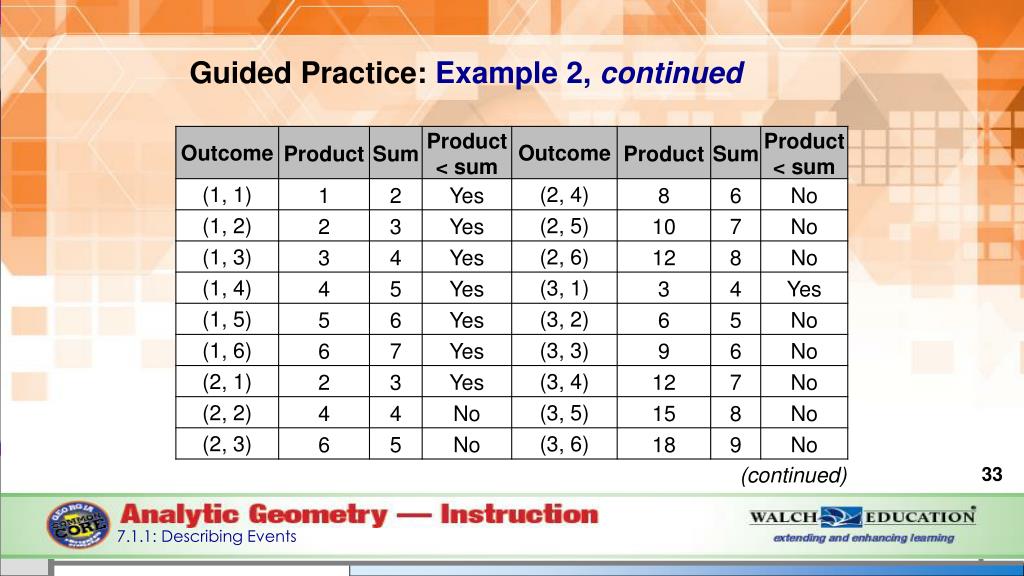 Guided Practice: Example 2, continued

| Outcome | Product | Sum | Product < sum | Outcome | Product | Sum | Product < sum |
|---|---|---|---|---|---|---|---|
| (1, 1) | 1 | 2 | Yes | (2, 4) | 8 | 6 | No |
| (1, 2) | 2 | 3 | Yes | (2, 5) | 10 | 7 | No |
| (1, 3) | 3 | 4 | Yes | (2, 6) | 12 | 8 | No |
| (1, 4) | 4 | 5 | Yes | (3, 1) | 3 | 4 | Yes |
| (1, 5) | 5 | 6 | Yes | (3, 2) | 6 | 5 | No |
| (1, 6) | 6 | 7 | Yes | (3, 3) | 9 | 6 | No |
| (2, 1) | 2 | 3 | Yes | (3, 4) | 12 | 7 | No |
| (2, 2) | 4 | 4 | No | (3, 5) | 15 | 8 | No |
| (2, 3) | 6 | 5 | No | (3, 6) | 18 | 9 | No |

(continued)

33

GEORGIA COMMON CORE

Analytic Geometry — Instruction

7.1.1: Describing Events

WALCH EDUCATION

extending and enhancing learning